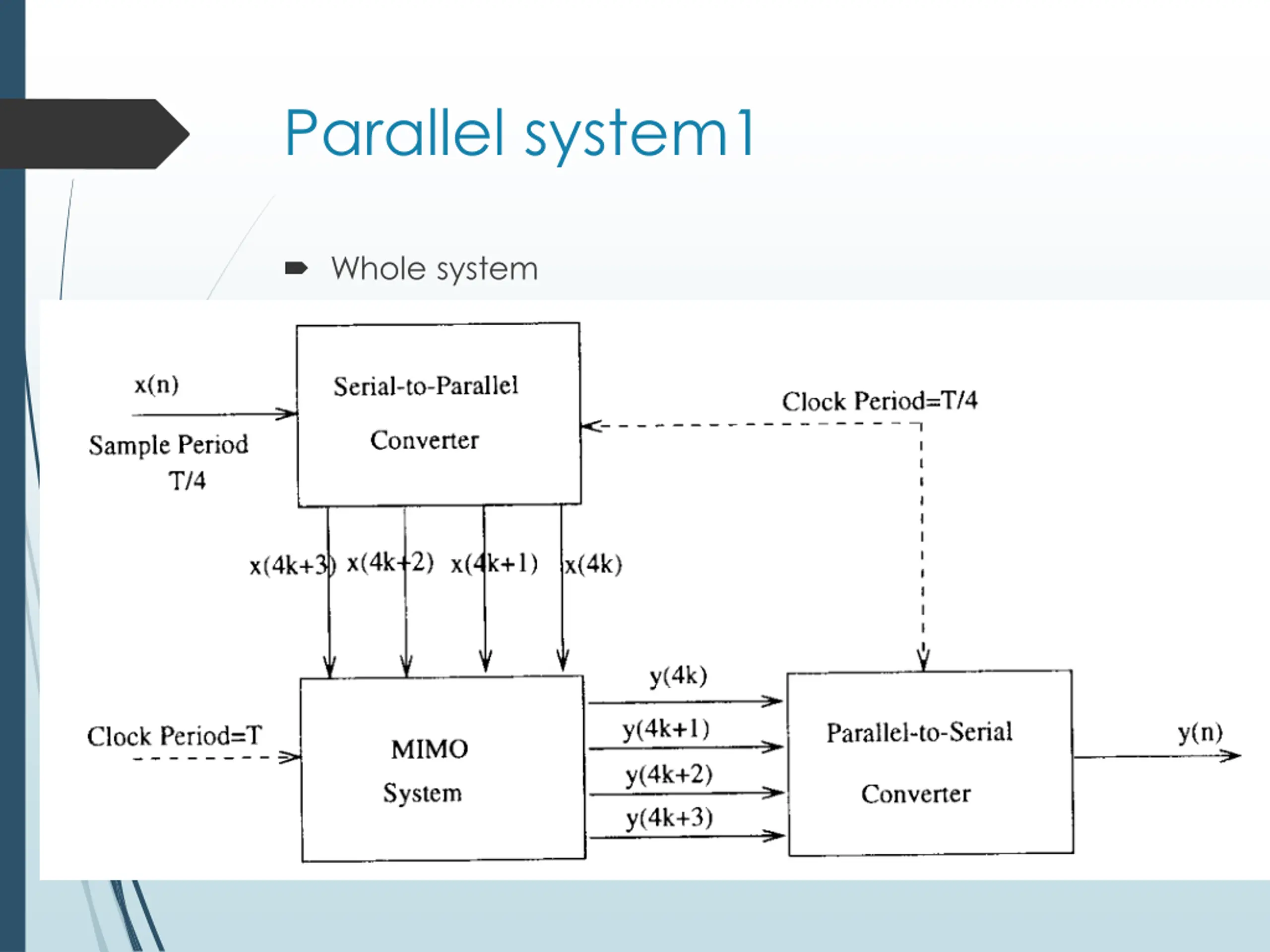 Parallel system1

Whole system

x(n)

Sample Period T/4

Serial-to-Parallel Converter

Clock Period=T/4

x(4k+3) x(4k+2) x(4k+1) x(4k)

Clock Period=T

MIMO System

y(4k)
y(4k+1)
y(4k+2)
y(4k+3)

Parallel-to-Serial Converter

y(n)